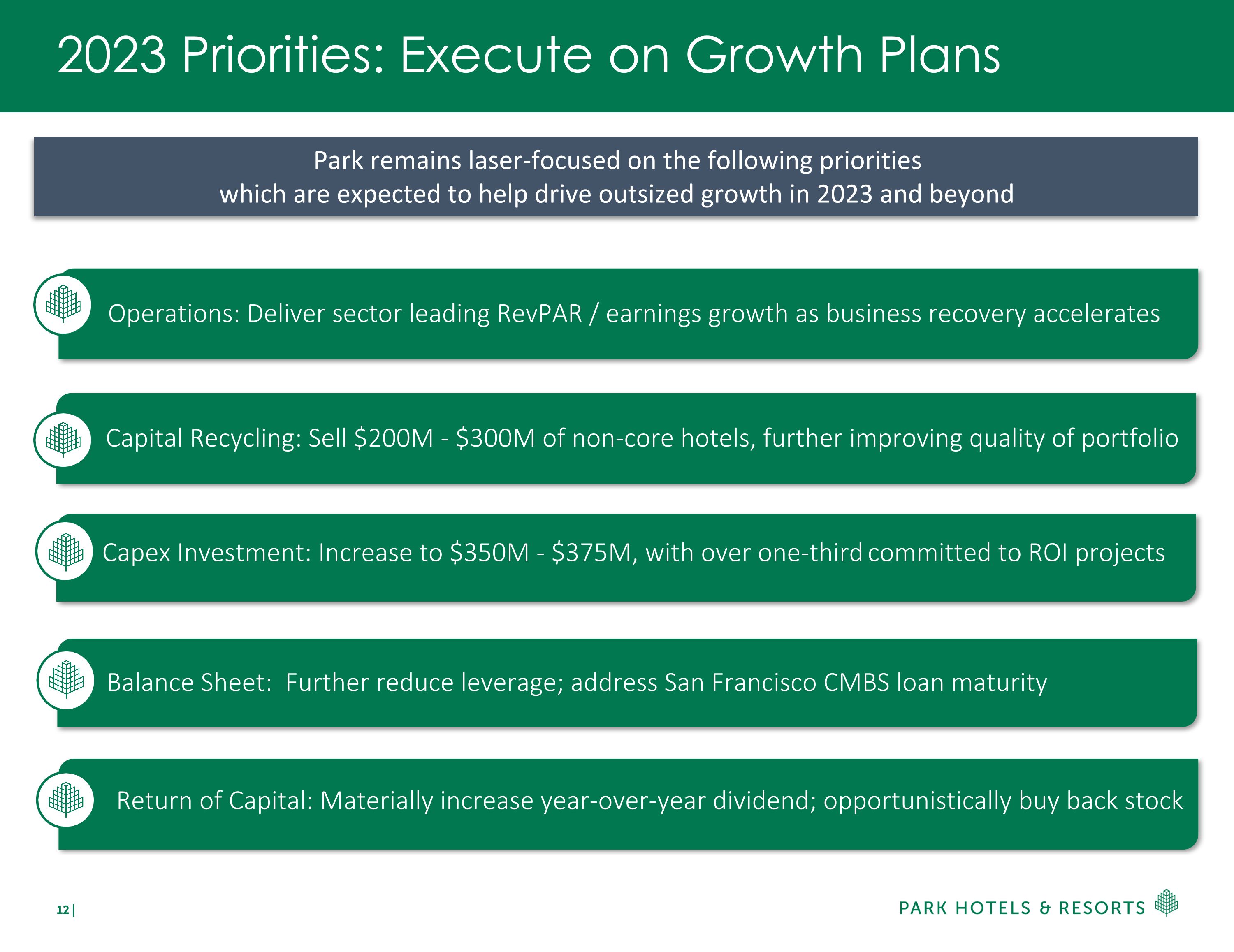 2023 Priorities: Execute on Growth Plans

Park remains laser-focused on the following priorities
which are expected to help drive outsized growth in 2023 and beyond

Operations: Deliver sector leading RevPAR / earnings growth as business recovery accelerates

Capital Recycling: Sell \$200M - \$300M of non-core hotels, further improving quality of portfolio

Capex Investment: Increase to \$350M - \$375M, with over one-third committed to ROI projects

Balance Sheet: Further reduce leverage; address San Francisco CMBS loan maturity

Return of Capital: Materially increase year-over-year dividend; opportunistically buy back stock

12 |

PARK HOTELS & RESORTS